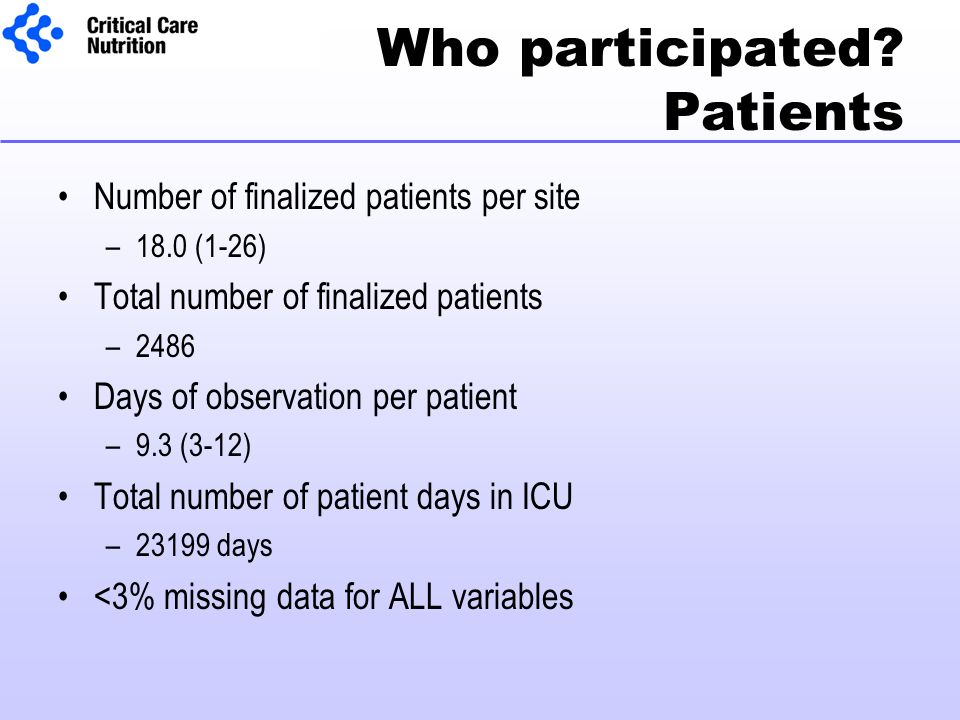 Critical Care Nutrition

Who participated? Patients

• Number of finalized patients per site
– 18.0 (1-26)
• Total number of finalized patients
– 2486
• Days of observation per patient
– 9.3 (3-12)
• Total number of patient days in ICU
– 23199 days
• <3% missing data for ALL variables